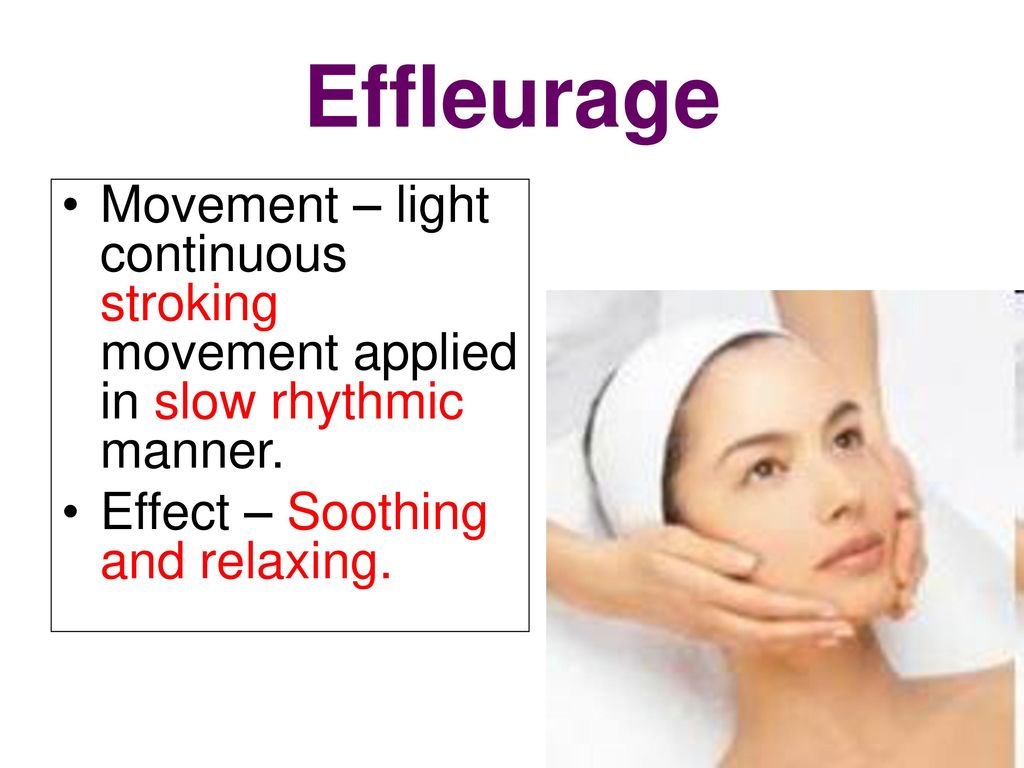 Effleurage

• Movement – light continuous stroking movement applied in slow rhythmic manner.
• Effect – Soothing and relaxing.